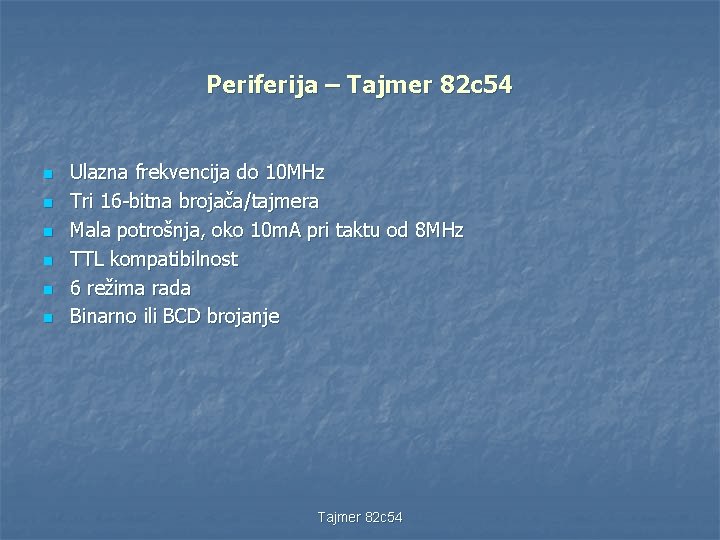 Periferija – Tajmer 82c54

- Ulazna frekvencija do 10MHz
- Tri 16-bitna brojača/tajmera
- Mala potrošnja, oko 10mA pri taktu od 8MHz
- TTL kompatibilnost
- 6 režima rada
- Binarno ili BCD brojanje

Tajmer 82c54